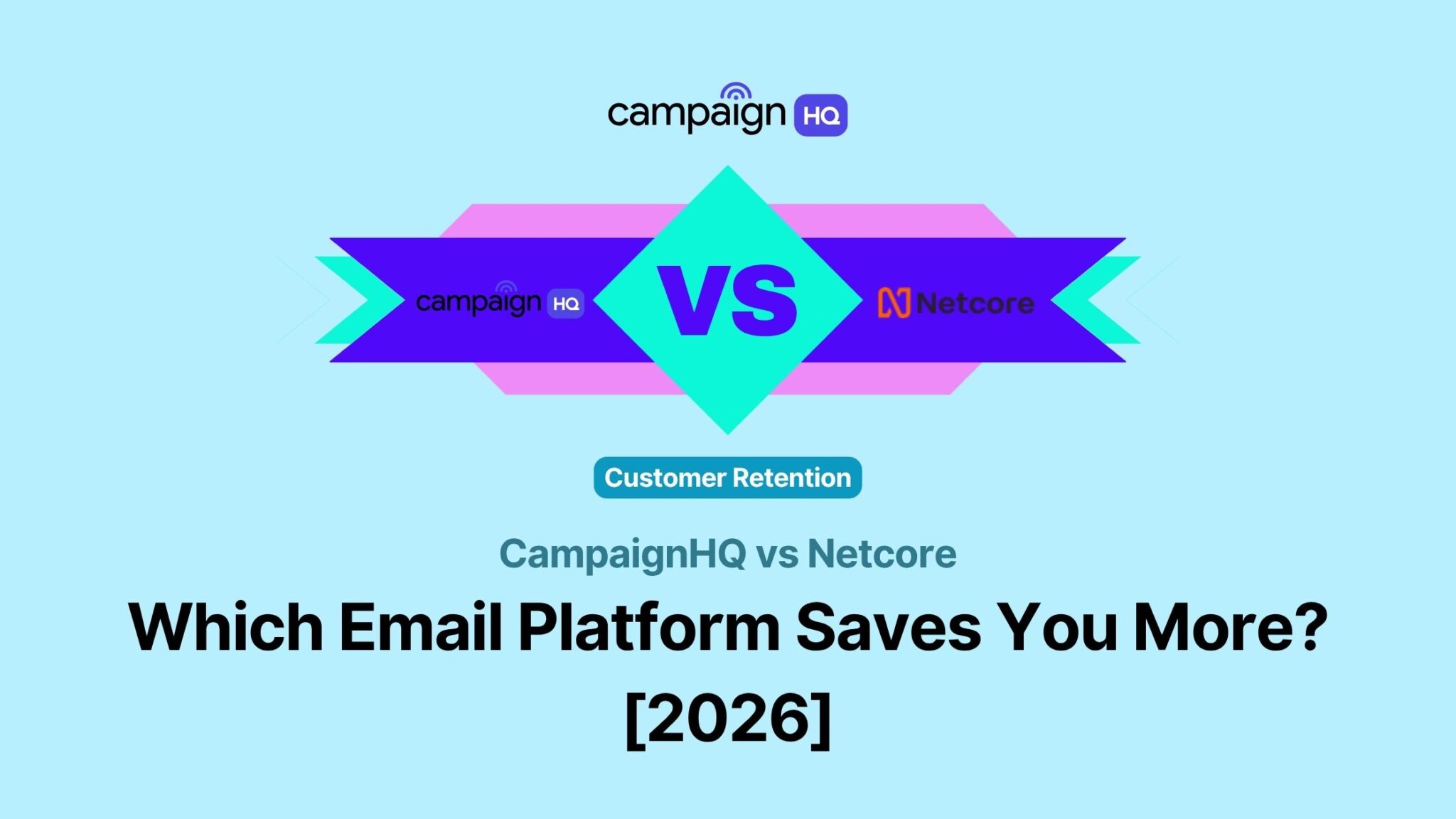 campaign HQ

campaign HQ

VS

Netcore

Customer Retention

CampaignHQ vs Netcore

Which Email Platform Saves You More? [2026]